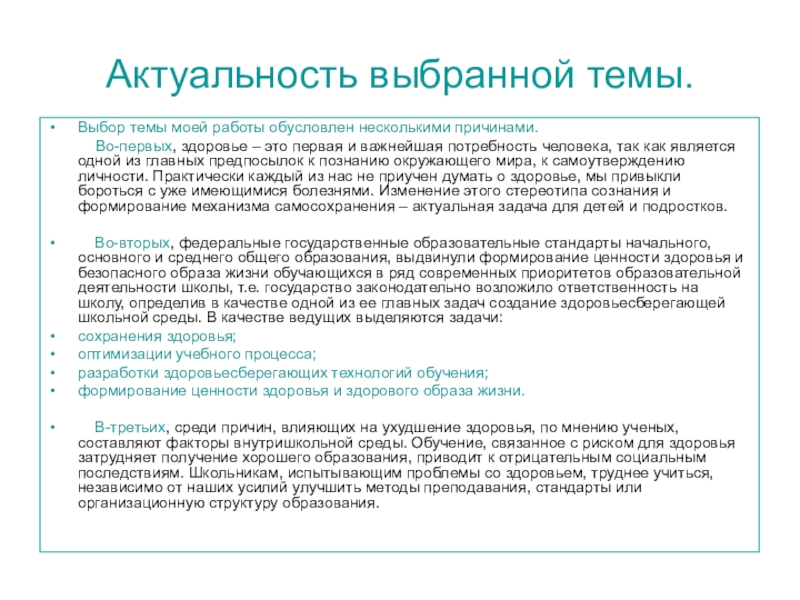 Актуальность выбранной темы.

• Выбор темы моей работы обусловлен несколькими причинами.

Во-первых, здоровье – это первая и важнейшая потребность человека, так как является одной из главных предпосылок к познанию окружающего мира, к самоутверждению личности. Практически каждый из нас не приучен думать о здоровье, мы привыкли бороться с уже имеющимися болезнями. Изменение этого стереотипа сознания и формирование механизма самосохранения – актуальная задача для детей и подростков.

• Во-вторых, федеральные государственные образовательные стандарты начального, основного и среднего общего образования, выдвинули формирование ценности здоровья и безопасного образа жизни обучающихся в ряд современных приоритетов образовательной деятельности школы, т.е. государство законодательно возложило ответственность на школу, определив в качестве одной из ее главных задач создание здоровьесберегающей школьной среды. В качестве ведущих выделяются задачи:

• сохранения здоровья;
• оптимизации учебного процесса;
• разработки здоровьесберегающих технологий обучения;
• формирование ценности здоровья и здорового образа жизни.

• В-третьих, среди причин, влияющих на ухудшение здоровья, по мнению ученых, составляют факторы внутришкольной среды. Обучение, связанное с риском для здоровья затрудняет получение хорошего образования, приводит к отрицательным социальным последствиям. Школьникам, испытывающим проблемы со здоровьем, труднее учиться, независимо от наших усилий улучшить методы преподавания, стандарты или организационную структуру образования.